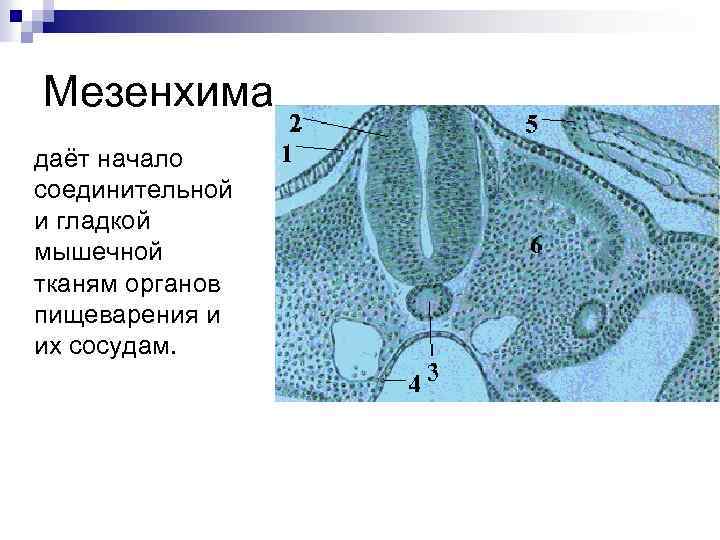 Мезенхима

даёт начало соединительной и гладкой мышечной тканям органов пищеварения и их сосудам.

2
1
5
6
3
4